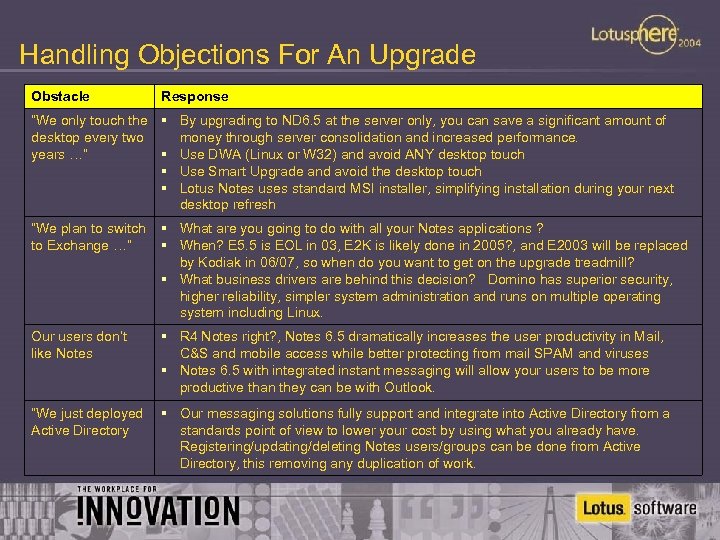 Lotusphere 2004

Handling Objections For An Upgrade

| Obstacle | Response |
|---|---|
| "We only touch the desktop every two years …" | ▪ By upgrading to ND6.5 at the server only, you can save a significant amount of money through server consolidation and increased performance. ▪ Use DWA (Linux or W32) and avoid ANY desktop touch ▪ Use Smart Upgrade and avoid the desktop touch ▪ Lotus Notes uses standard MSI installer, simplifying installation during your next desktop refresh |
| "We plan to switch to Exchange …" | ▪ What are you going to do with all your Notes applications ? ▪ When? E5.5 is EOL in 03, E2K is likely done in 2005?, and E2003 will be replaced by Kodiak in 06/07, so when do you want to get on the upgrade treadmill? ▪ What business drivers are behind this decision? Domino has superior security, higher reliability, simpler system administration and runs on multiple operating system including Linux. |
| Our users don't like Notes | ▪ R4 Notes right?, Notes 6.5 dramatically increases the user productivity in Mail, C&S and mobile access while better protecting from mail SPAM and viruses ▪ Notes 6.5 with integrated instant messaging will allow your users to be more productive than they can be with Outlook. |
| "We just deployed Active Directory | ▪ Our messaging solutions fully support and integrate into Active Directory from a standards point of view to lower your cost by using what you already have. Registering/updating/deleting Notes users/groups can be done from Active Directory, this removing any duplication of work. |

THE WORKPLACE FOR
INNOVATION

Lotus. software